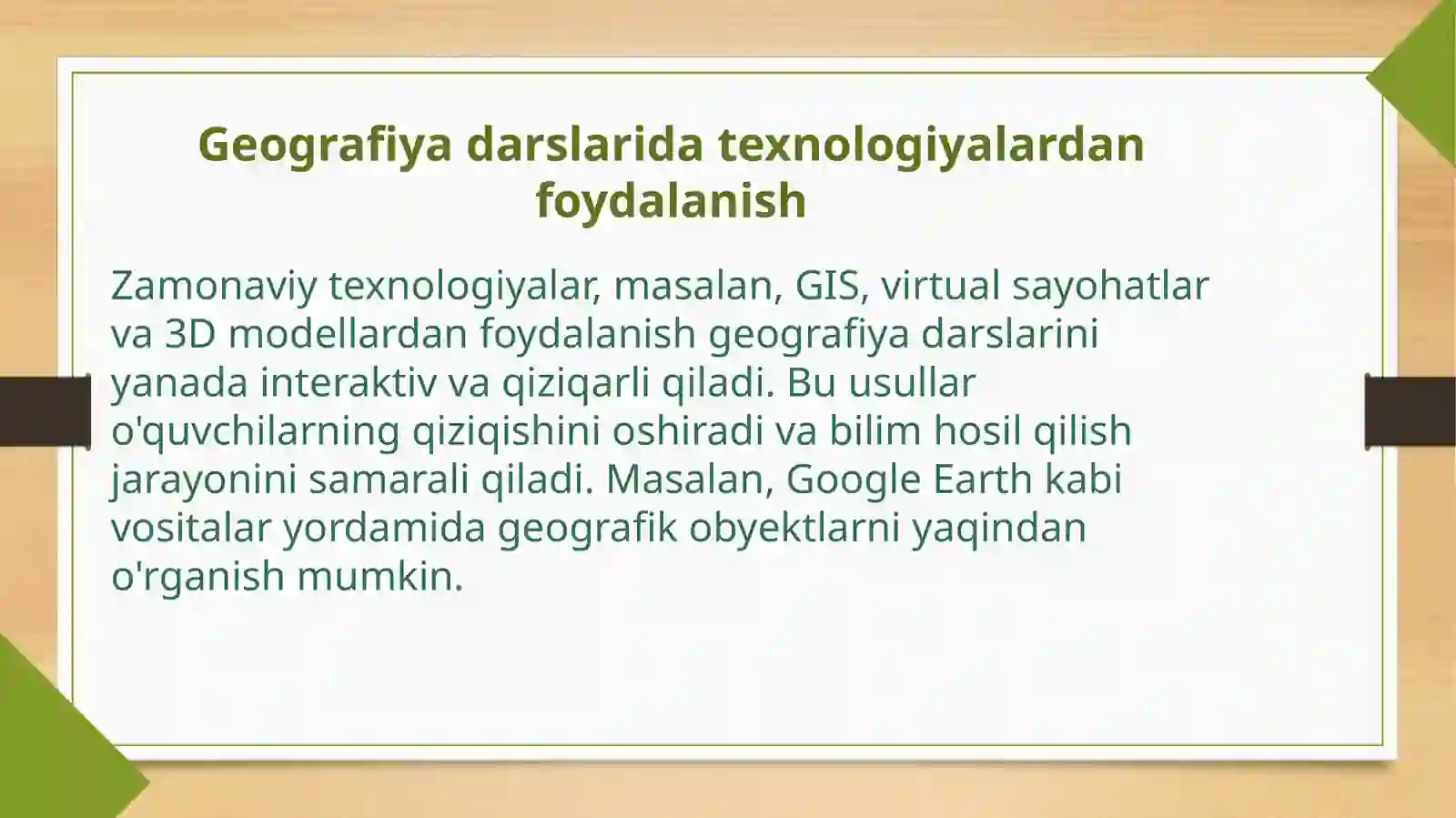 Geografiya darslarida texnologiyalardan foydalanish

Zamonaviy texnologiyalar, masalan, GIS, virtual sayohatlar va 3D modellardan foydalanish geografiya darslarini yanada interaktiv va qiziqarli qiladi. Bu usullar o'quvchilarning qiziqishini oshiradi va bilim hosil qilish jarayonini samarali qiladi. Masalan, Google Earth kabi vositalar yordamida geografik obyektlarni yaqindan o'rganish mumkin.